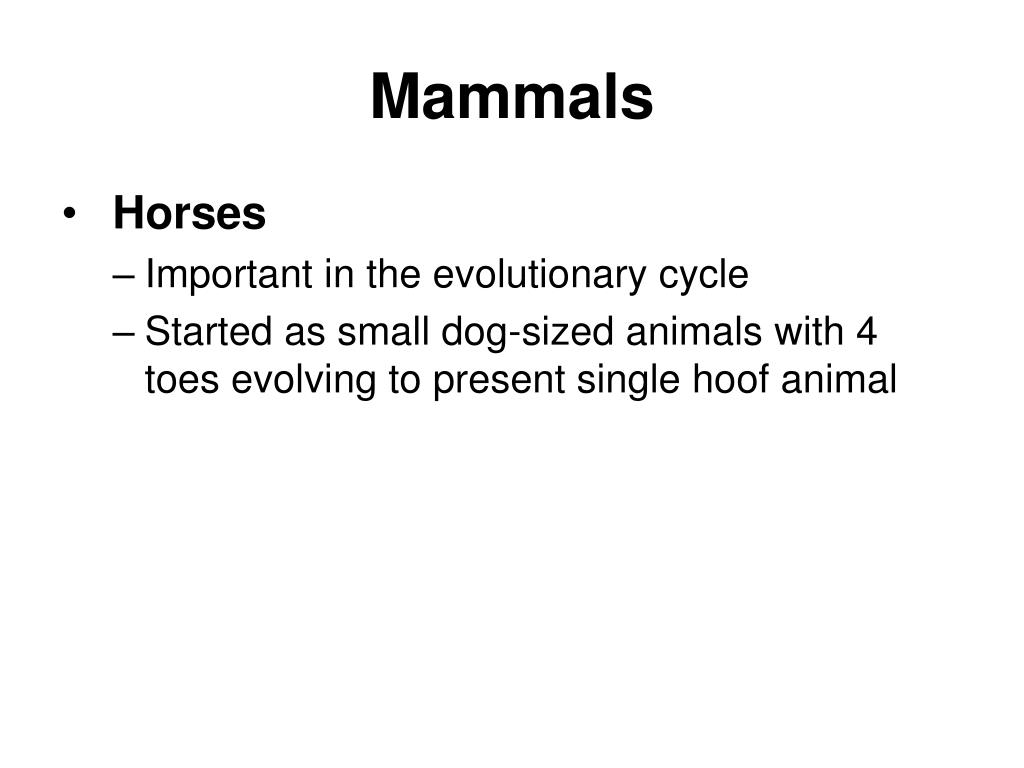 Mammals

• Horses
– Important in the evolutionary cycle
– Started as small dog-sized animals with 4 toes evolving to present single hoof animal